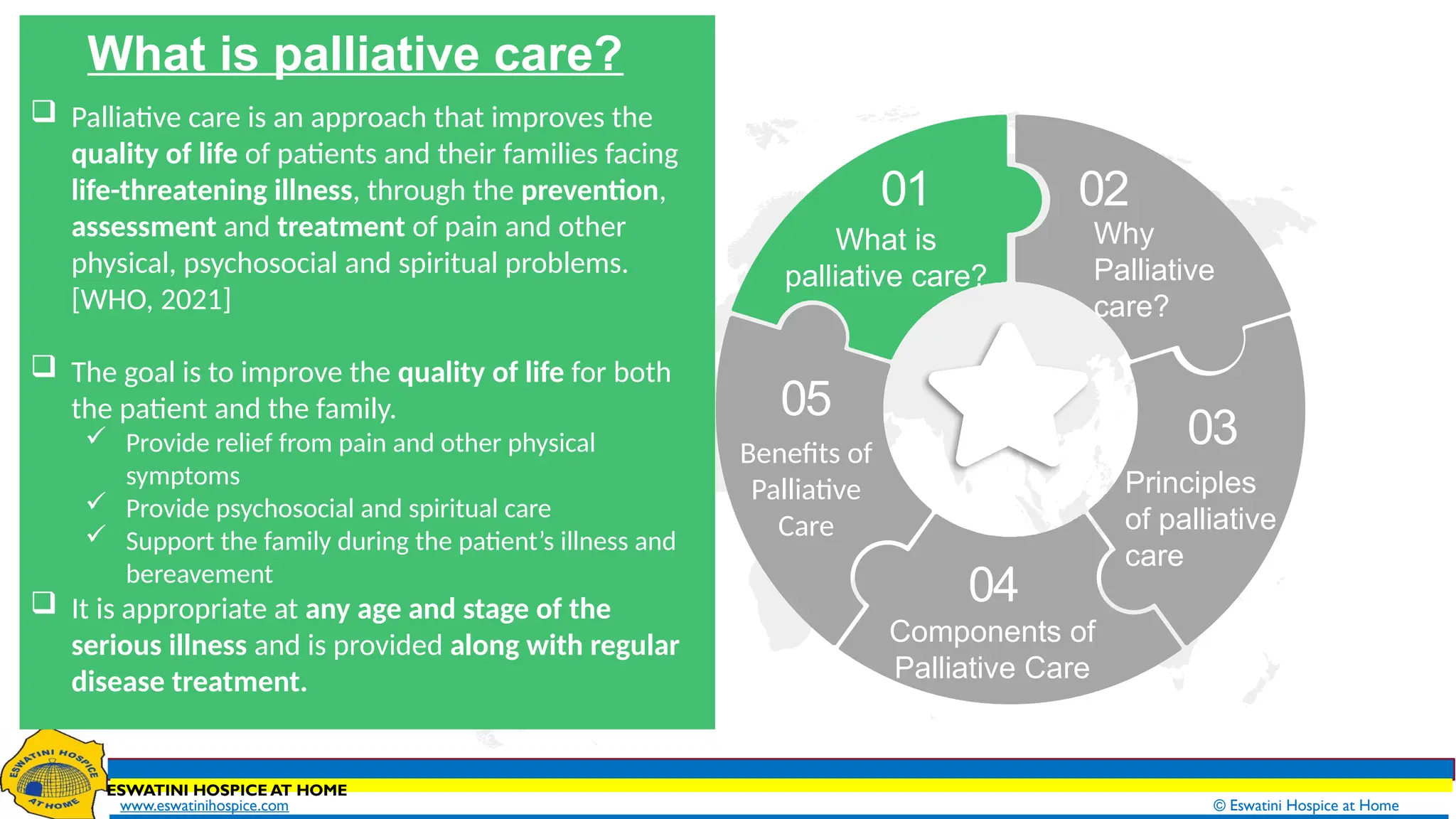 What is palliative care?

❑ Palliative care is an approach that improves the quality of life of patients and their families facing life-threatening illness, through the prevention, assessment and treatment of pain and other physical, psychosocial and spiritual problems. [WHO, 2021]

❑ The goal is to improve the quality of life for both the patient and the family.
✓ Provide relief from pain and other physical symptoms
✓ Provide psychosocial and spiritual care
✓ Support the family during the patient's illness and bereavement

❑ It is appropriate at any age and stage of the serious illness and is provided along with regular disease treatment.

01
What is palliative care?

02
Why Palliative care?

03
Principles of palliative care

04
Components of Palliative Care

05
Benefits of Palliative Care

ESWATINI HOSPICE AT HOME

ESWATINI HOSPICE AT HOME
www.eswatinihospice.com
© Eswatini Hospice at Home